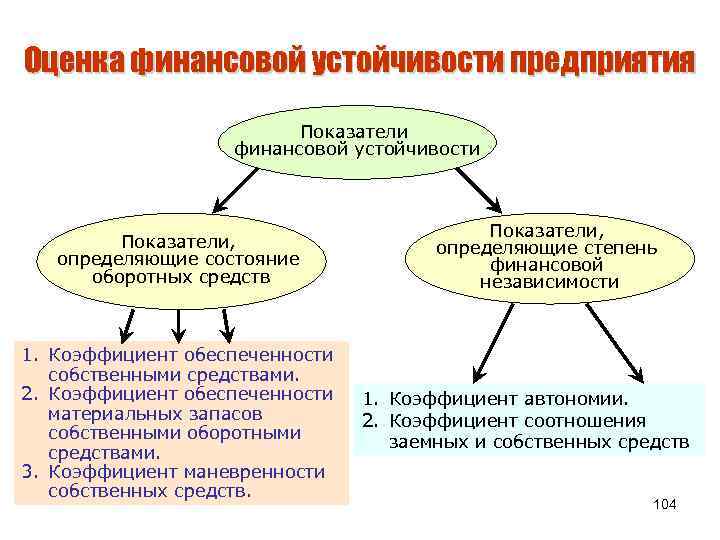 Оценка финансовой устойчивости предприятия

Показатели финансовой устойчивости

Показатели, определяющие состояние оборотных средств

Показатели, определяющие степень финансовой независимости

1. Коэффициент обеспеченности собственными средствами.
2. Коэффициент обеспеченности материальных запасов собственными оборотными средствами.
3. Коэффициент маневренности собственных средств.

1. Коэффициент автономии.
2. Коэффициент соотношения заемных и собственных средств

104